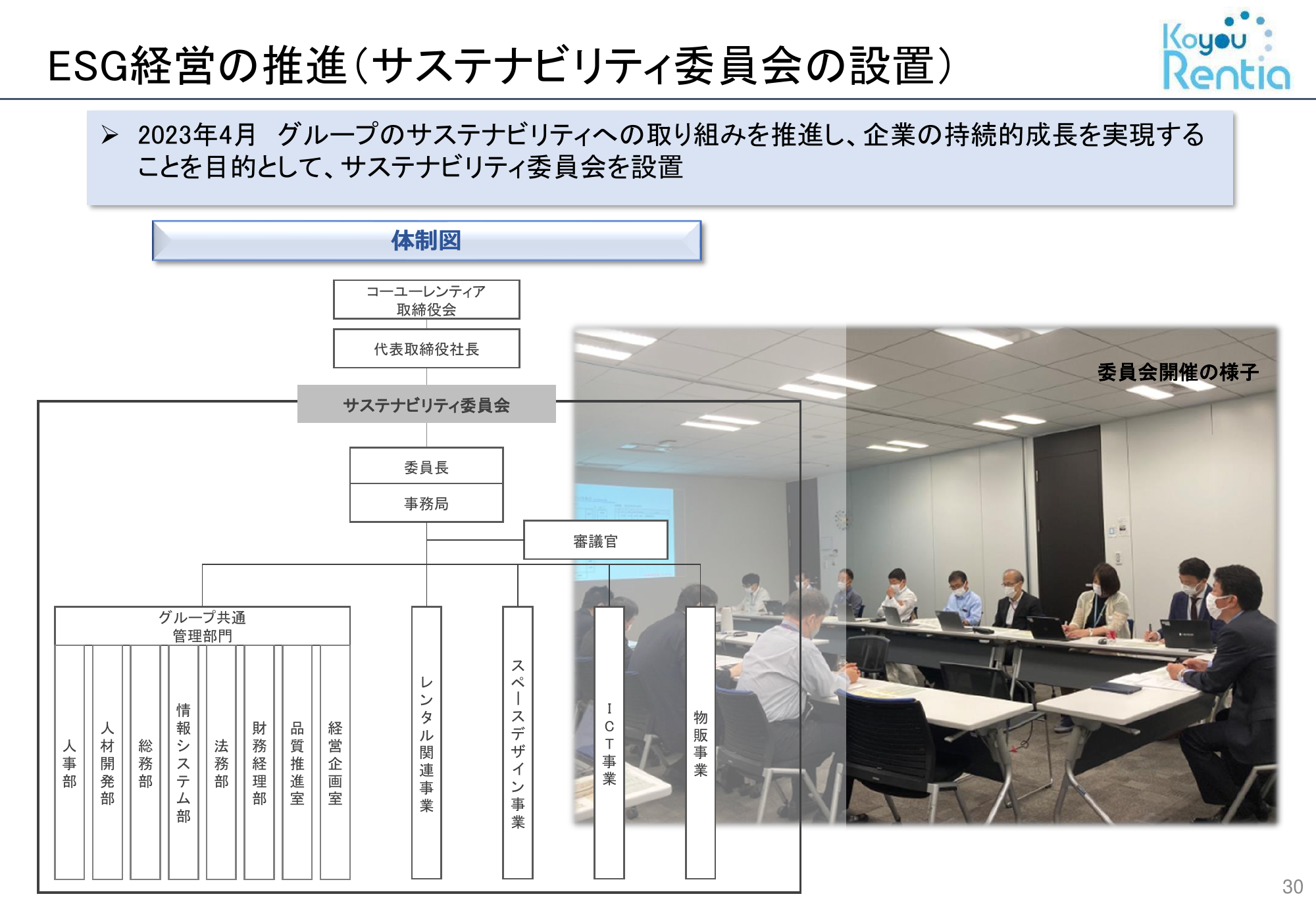 ESG経営の推進（サステナビリティ委員会の設置）

Koyou Rentia

➢ 2023年4月　グループのサステナビリティへの取り組みを推進し、企業の持続的成長を実現することを目的として、サステナビリティ委員会を設置

体制図

コーユーレンティア
取締役会

代表取締役社長

サステナビリティ委員会

委員長

事務局

審議官

グループ共通
管理部門

人事部

人材開発部

総務部

情報システム部

法務部

財務経理部

品質推進室

経営企画室

レンタル関連事業

スペースデザイン事業

ＩＣＴ事業

物販事業

委員会開催の様子

30